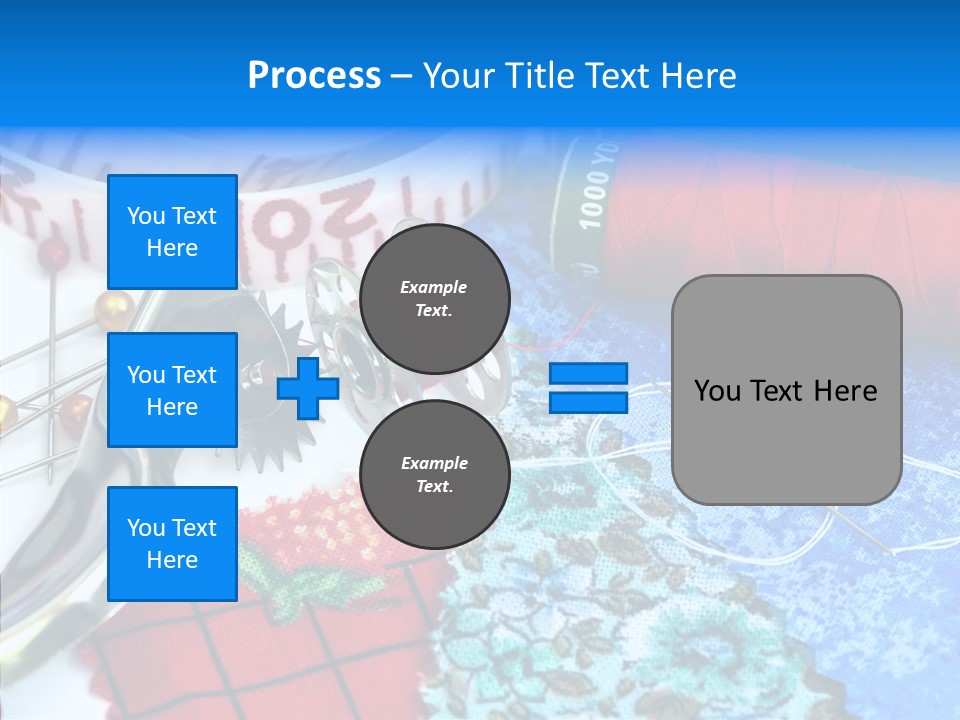 Process – Your Title Text Here

You Text Here

You Text Here

You Text Here

Example Text.

Example Text.

You Text Here

1000 YD